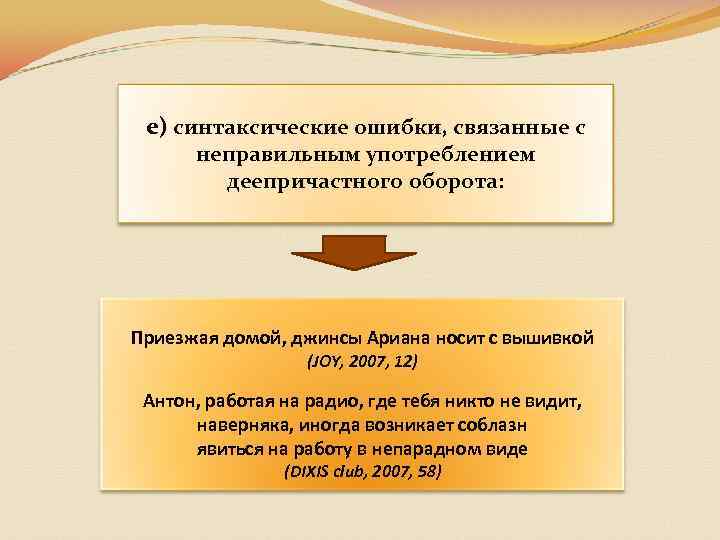 е) синтаксические ошибки, связанные с неправильным употреблением деепричастного оборота:

Приезжая домой, джинсы Ариана носит с вышивкой
(JOY, 2007, 12)

Антон, работая на радио, где тебя никто не видит, наверняка, иногда возникает соблазн явиться на работу в непарадном виде
(DIXIS club, 2007, 58)